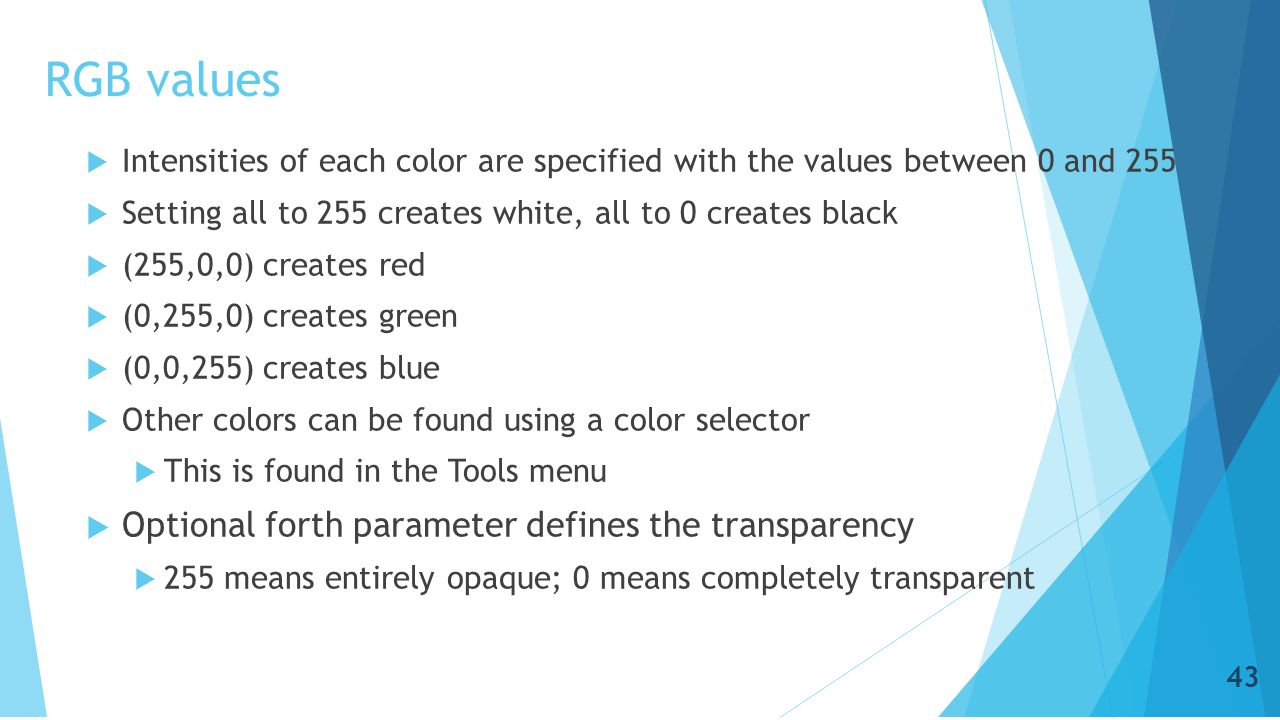 RGB values

Intensities of each color are specified with the values between 0 and 255

Setting all to 255 creates white, all to 0 creates black

(255,0,0) creates red

(0,255,0) creates green

(0,0,255) creates blue

Other colors can be found using a color selector

This is found in the Tools menu

Optional forth parameter defines the transparency

255 means entirely opaque; 0 means completely transparent

43